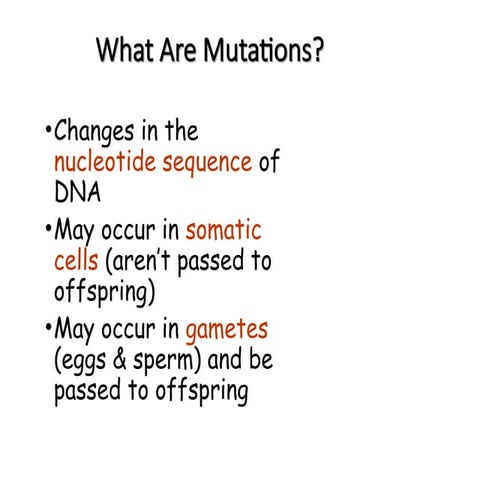 What Are Mutations?

•Changes in the nucleotide sequence of DNA

•May occur in somatic cells (aren't passed to offspring)

•May occur in gametes (eggs & sperm) and be passed to offspring